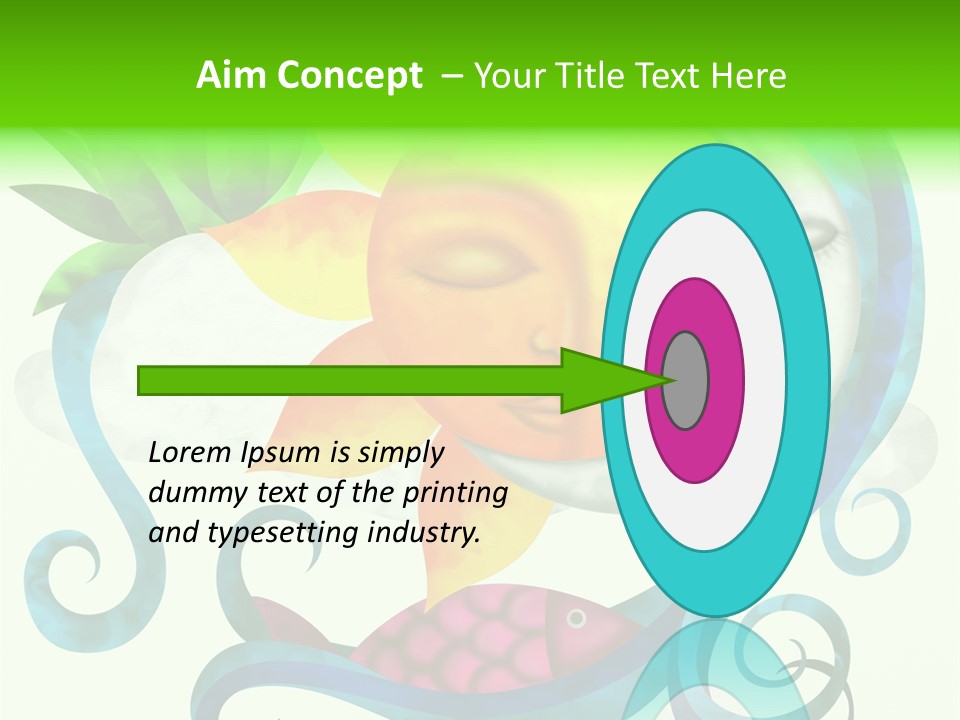 Aim Concept – Your Title Text Here

Lorem Ipsum is simply dummy text of the printing and typesetting industry.